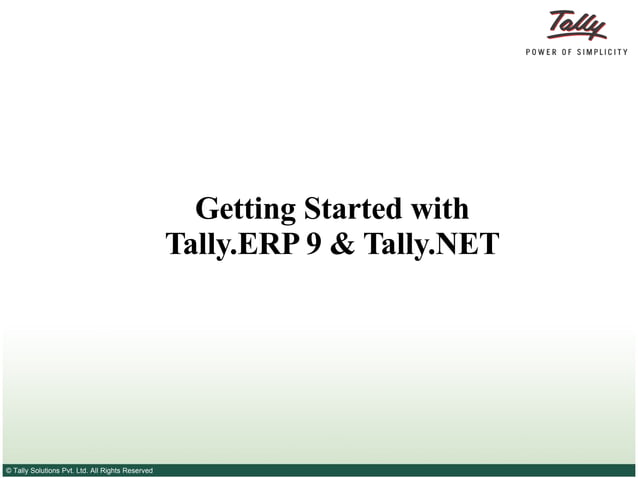 Tally
POWER OF SIMPLICITY

Getting Started with Tally.ERP 9 & Tally.NET

© Tally Solutions Pvt. Ltd. All Rights Reserved